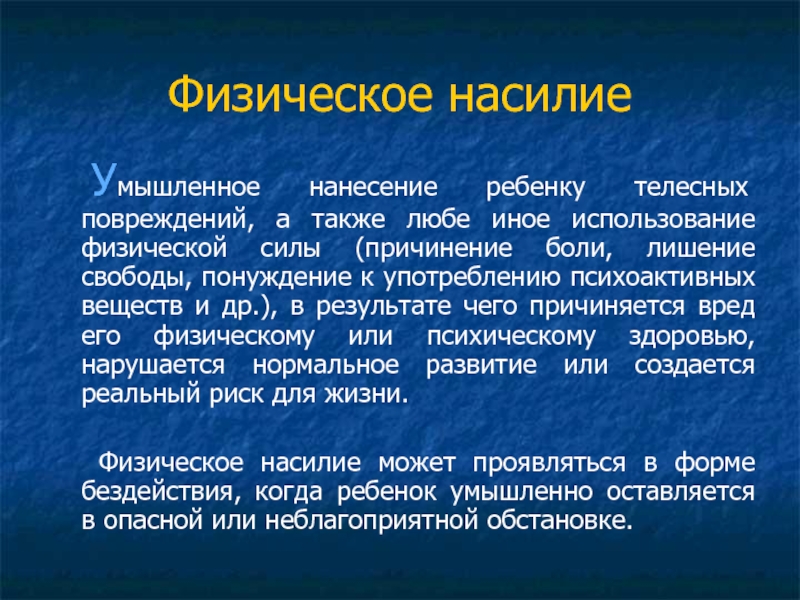 Физическое насилие

Умышленное нанесение ребенку телесных повреждений, а также любе иное использование физической силы (причинение боли, лишение свободы, понуждение к употреблению психоактивных веществ и др.), в результате чего причиняется вред его физическому или психическому здоровью, нарушается нормальное развитие или создается реальный риск для жизни.

Физическое насилие может проявляться в форме бездействия, когда ребенок умышленно оставляется в опасной или неблагоприятной обстановке.